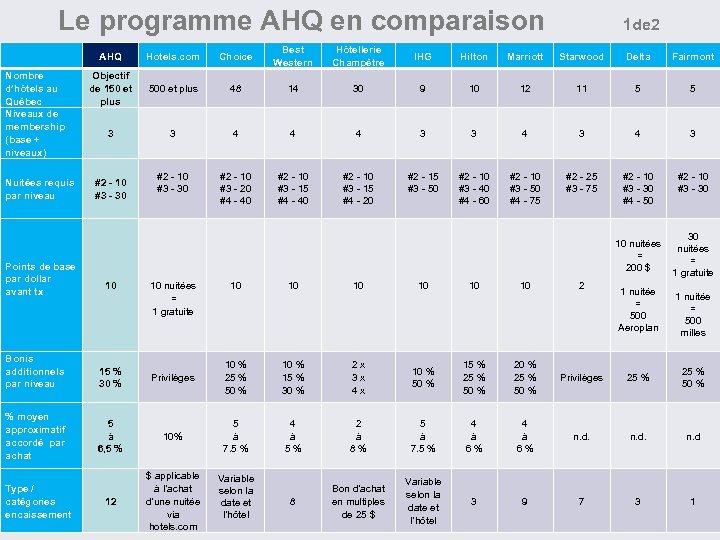 Le programme AHQ en comparaison 1de2

| | AHQ | Hotels.com | Choice | Best Western | Hôtellerie Champêtre | IHG | Hilton | Marriott | Starwood | Delta | Fairmont |
|---|---|---|---|---|---|---|---|---|---|---|---|
| Nombre d'hôtels au Québec | Objectif de 150 et plus | 500 et plus | 48 | 14 | 30 | 9 | 10 | 12 | 11 | 5 | 5 |
| Niveaux de membership (base + niveaux) | 3 | 3 | 4 | 4 | 4 | 3 | 3 | 4 | 3 | 4 | 3 |
| Nuitées requis par niveau | #2 - 10 #3 - 30 | #2 - 10 #3 - 30 | #2 - 10 #3 - 20 #4 - 40 | #2 - 10 #3 - 15 #4 - 40 | #2 - 10 #3 - 15 #4 - 20 | #2 - 15 #3 - 50 | #2 - 10 #3 - 40 #4 - 60 | #2 - 10 #3 - 50 #4 - 75 | #2 - 25 #3 - 75 | #2 - 10 #3 - 30 #4 - 50 | #2 - 10 #3 - 30 |
| Points de base par dollar avant tx | 10 | 10 nuitées = 1 gratuite | 10 | 10 | 10 | 10 | 10 | 10 | 2 | 10 nuitées = 200 $ 1 nuitée = 500 Aeroplan | 30 nuitées = 1 gratuite 1 nuitée = 500 milles |
| Bonis additionnels par niveau | 15 % 30 % | Privilèges | 10 % 25 % 50 % | 10 % 15 % 30 % | 2 x 3 x 4 x | 10 % 50 % | 15 % 25 % 50 % | 20 % 25 % 50 % | Privilèges | 25 % | 25 % 50 % |
| % moyen approximatif accordé par achat | 5 à 6,5 % | 10% | 5 à 7.5 % | 4 à 5 % | 2 à 8 % | 5 à 7.5 % | 4 à 6 % | 4 à 6 % | n.d. | n.d. | n.d |
| Type / catégories encaissement | 12 | $ applicable à l'achat d'une nuitée via hotels.com | Variable selon la date et l'hôtel | 8 | Bon d'achat en multiples de 25 $ | Variable selon la date et l'hôtel | 3 | 9 | 7 | 3 | 1 |